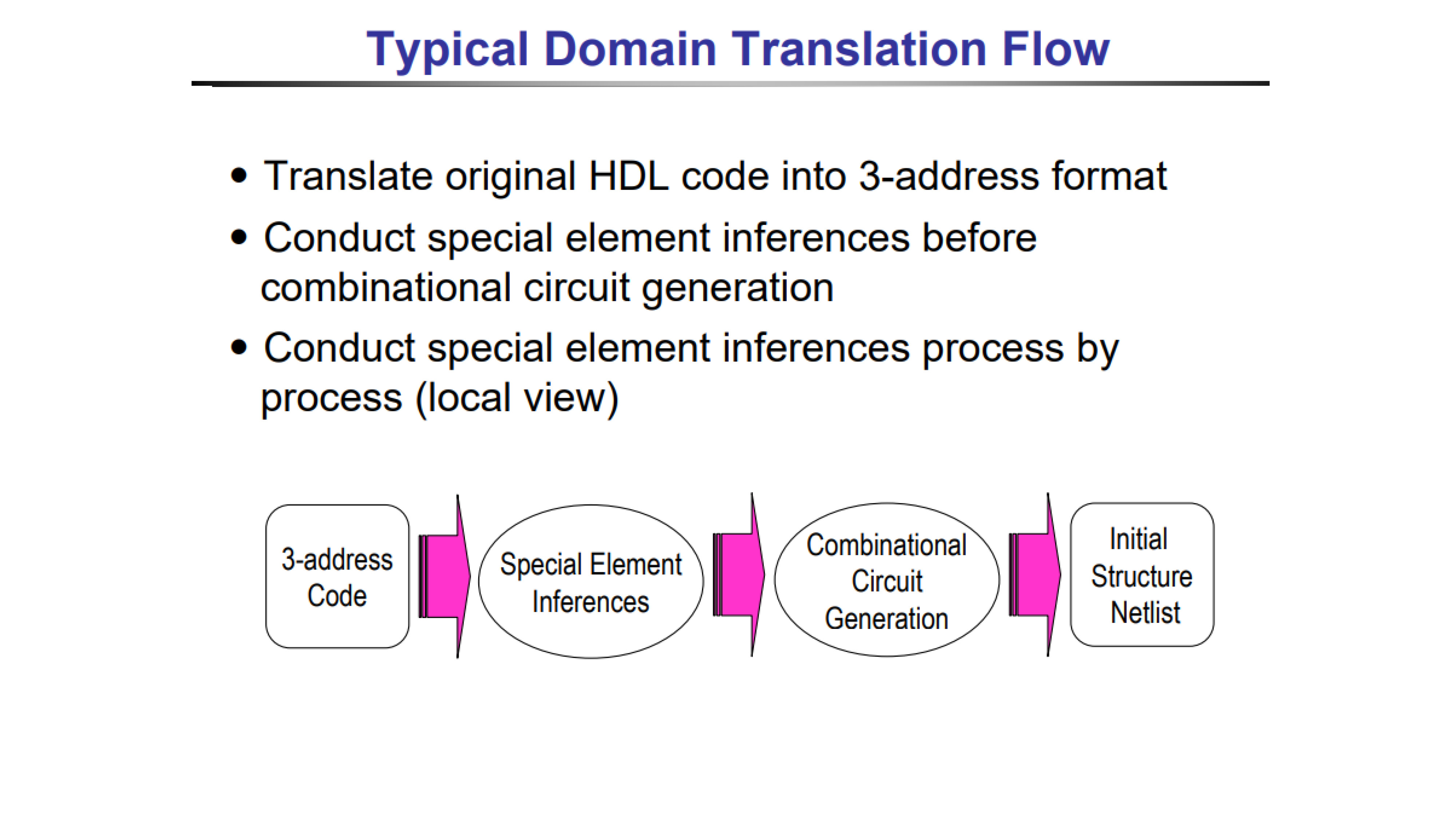 Typical Domain Translation Flow

• Translate original HDL code into 3-address format
• Conduct special element inferences before combinational circuit generation
• Conduct special element inferences process by process (local view)

3-address Code

Special Element Inferences

Combinational Circuit Generation

Initial Structure Netlist